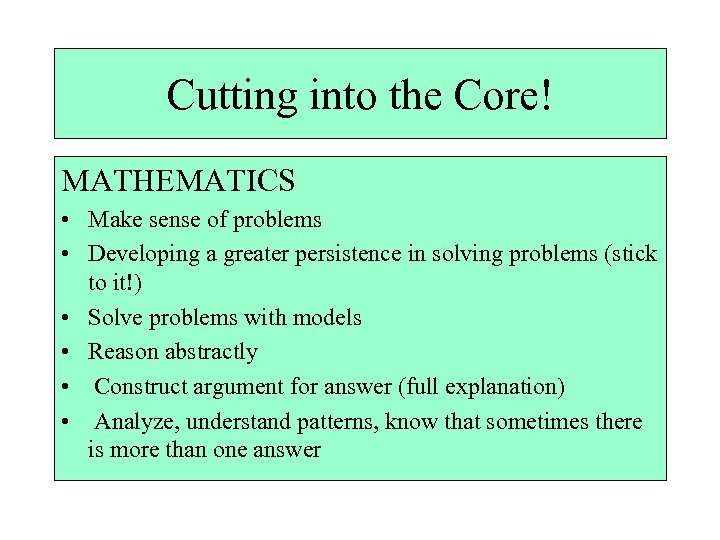 Cutting into the Core!

MATHEMATICS

• Make sense of problems
• Developing a greater persistence in solving problems (stick to it!)
• Solve problems with models
• Reason abstractly
• Construct argument for answer (full explanation)
• Analyze, understand patterns, know that sometimes there is more than one answer